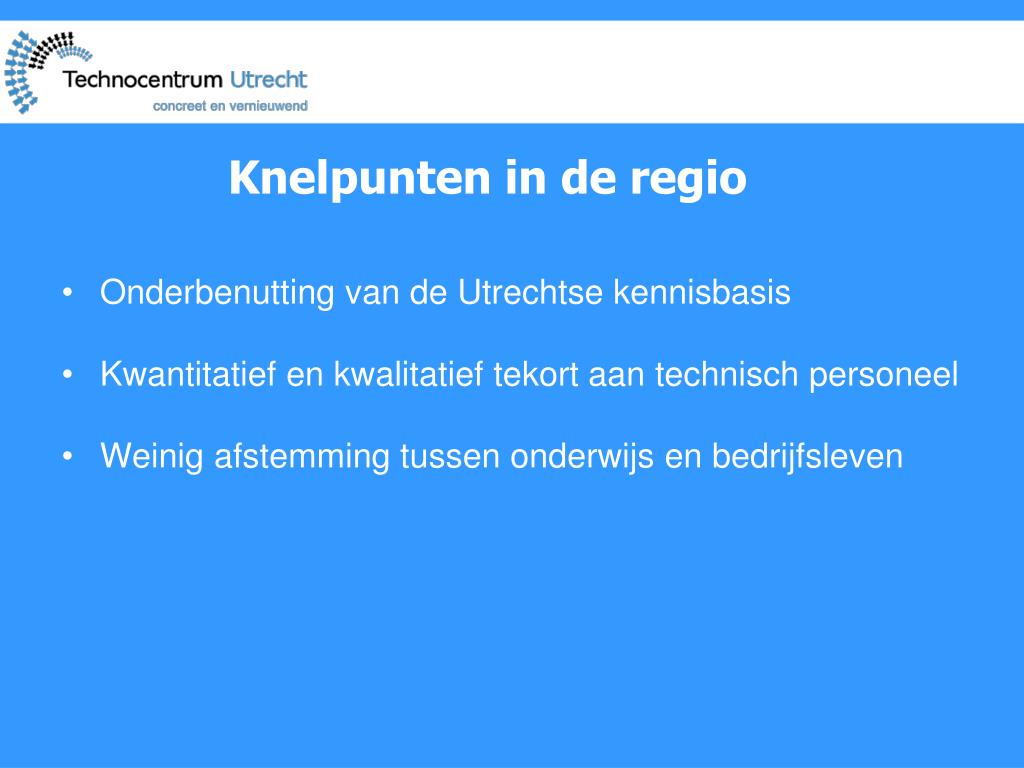 Technocentrum Utrecht
concreet en vernieuwend

Knelpunten in de regio

• Onderbenutting van de Utrechtse kennisbasis

• Kwantitatief en kwalitatief tekort aan technisch personeel

• Weinig afstemming tussen onderwijs en bedrijfsleven